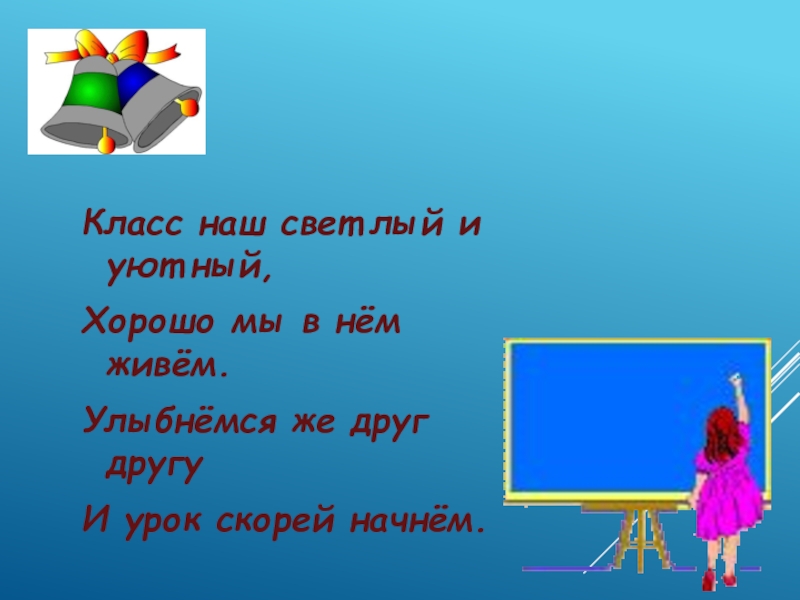 Класс наш светлый и уютный,

Хорошо мы в нём живём.

Улыбнёмся же друг другу

И урок скорей начнём.